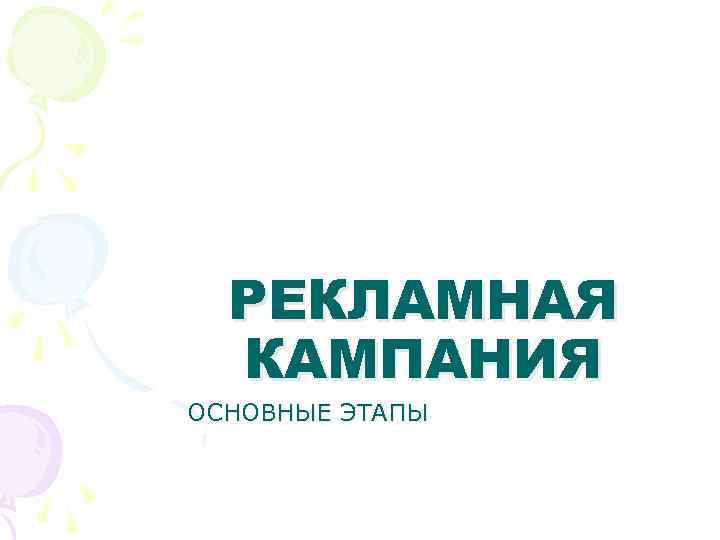 РЕКЛАМНАЯ КАМПАНИЯ

ОСНОВНЫЕ ЭТАПЫ